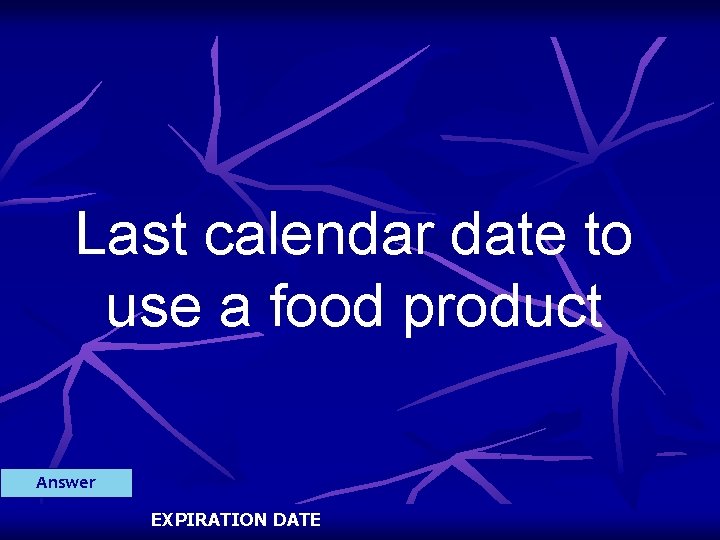 Last calendar date to use a food product

Answer

EXPIRATION DATE